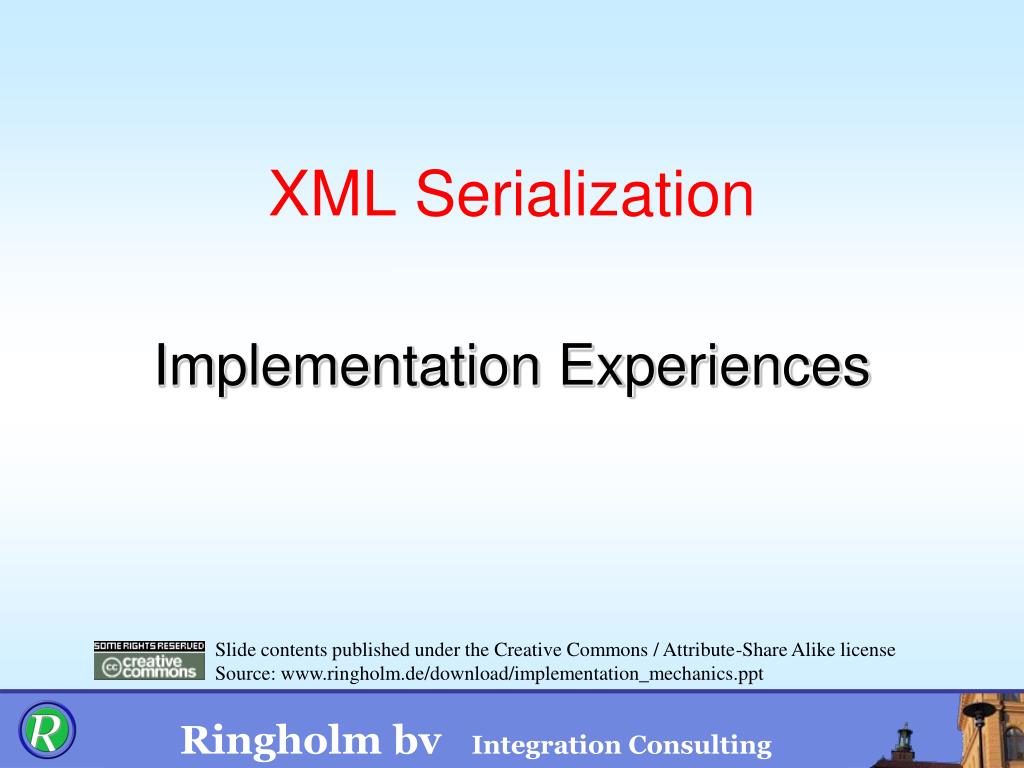 XML Serialization

Implementation Experiences

SOME RIGHTS RESERVED
cc creative commons

Slide contents published under the Creative Commons / Attribute-Share Alike license
Source: www.ringholm.de/download/implementation_mechanics.ppt

R

Ringholm bv Integration Consulting